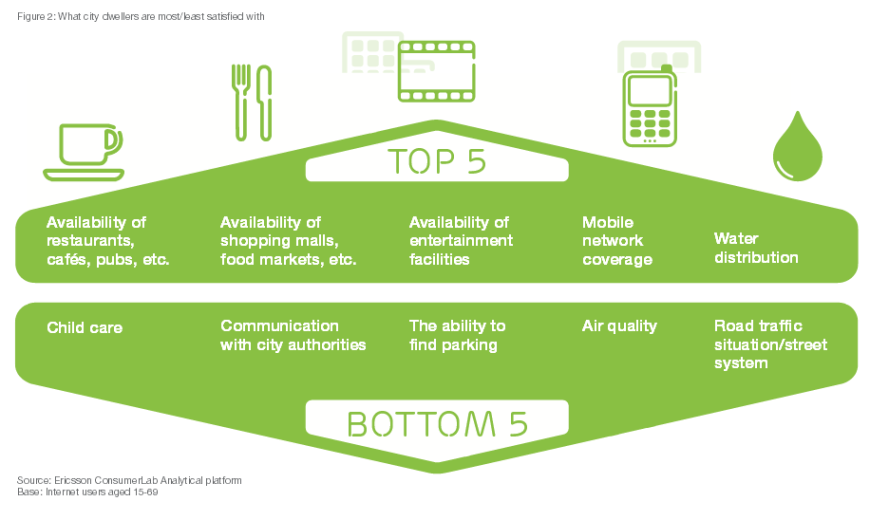 Figure 2: What city dwellers are most/least satisfied with

TOP 5

Availability of restaurants, cafés, pubs, etc.

Availability of shopping malls, food markets, etc.

Availability of entertainment facilities

Mobile network coverage

Water distribution

Child care

Communication with city authorities

The ability to find parking

Air quality

Road traffic situation/street system

BOTTOM 5

Source: Ericsson ConsumerLab Analytical platform
Base: Internet users aged 15-69